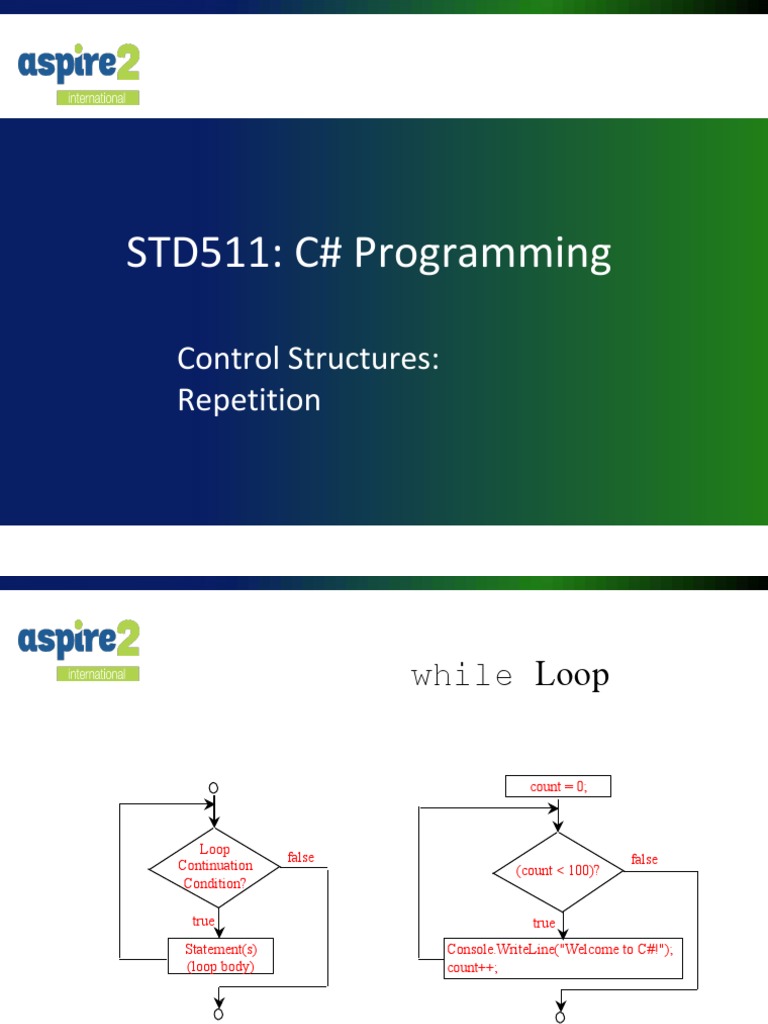 aspire2
international

STD511: C# Programming

Control Structures:
Repetition

aspire2
international

while Loop

Loop Continuation Condition?

false

true

Statement(s) (loop body)

count = 0;

(count < 100)?

false

true

Console.WriteLine("Welcome to C#!");
count++;